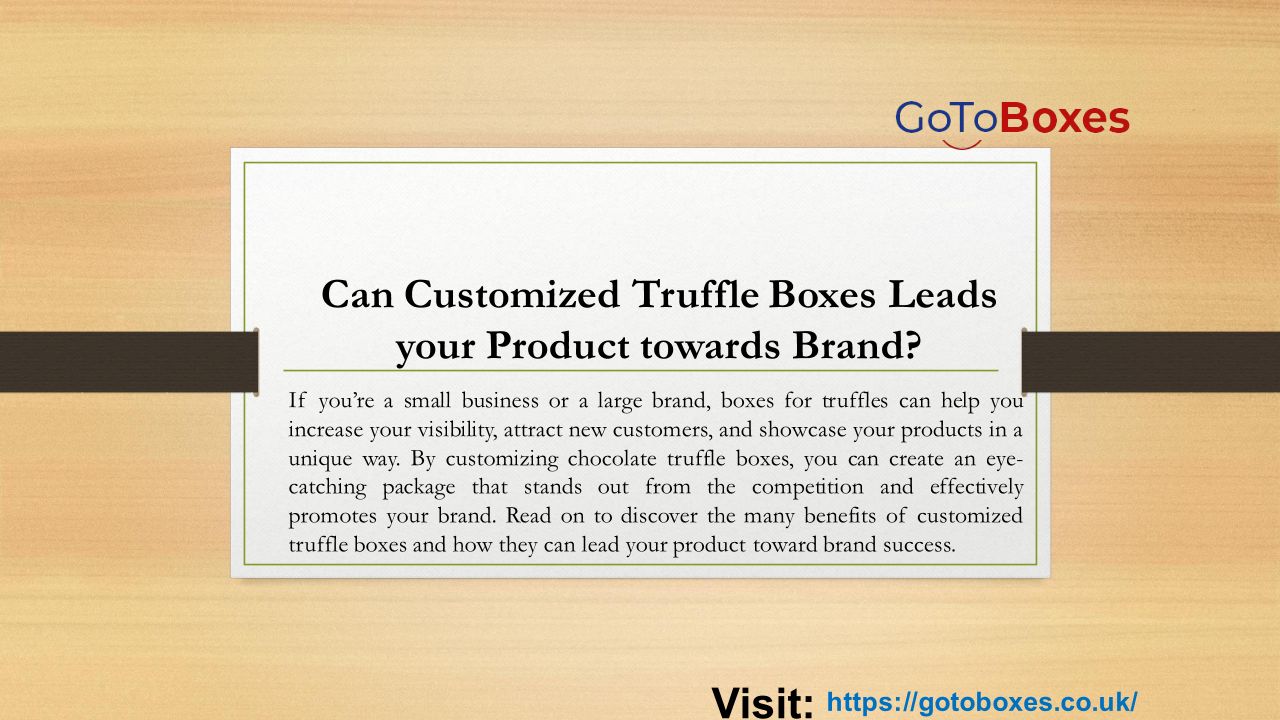 GoToBoxes

Can Customized Truffle Boxes Leads your Product towards Brand?

If you're a small business or a large brand, boxes for truffles can help you increase your visibility, attract new customers, and showcase your products in a unique way. By customizing chocolate truffle boxes, you can create an eye-catching package that stands out from the competition and effectively promotes your brand. Read on to discover the many benefits of customized truffle boxes and how they can lead your product toward brand success.

Visit: https://gotoboxes.co.uk/